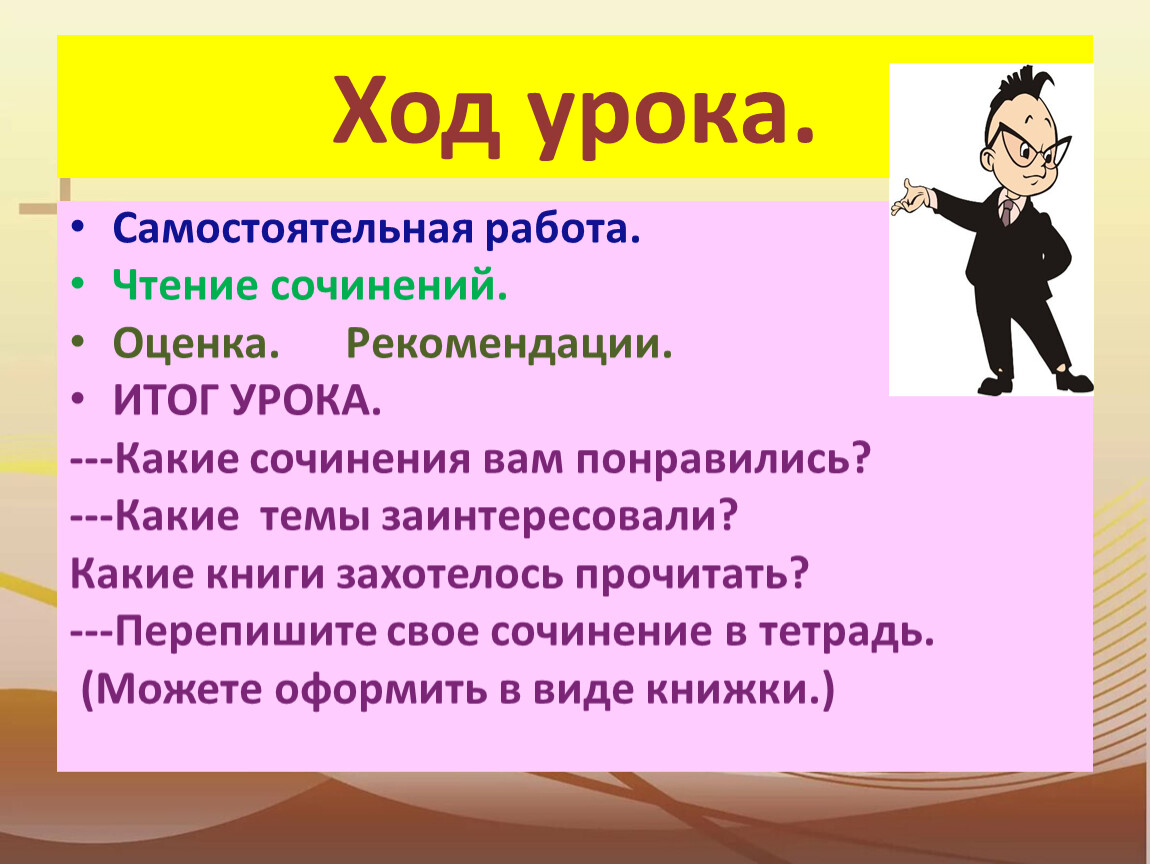 Ход урока.

• Самостоятельная работа.
• Чтение сочинений.
• Оценка.    Рекомендации.
• ИТОГ УРОКА.
---Какие сочинения вам понравились?
---Какие темы заинтересовали?
Какие книги захотелось прочитать?
---Перепишите свое сочинение в тетрадь.
(Можете оформить в виде книжки.)